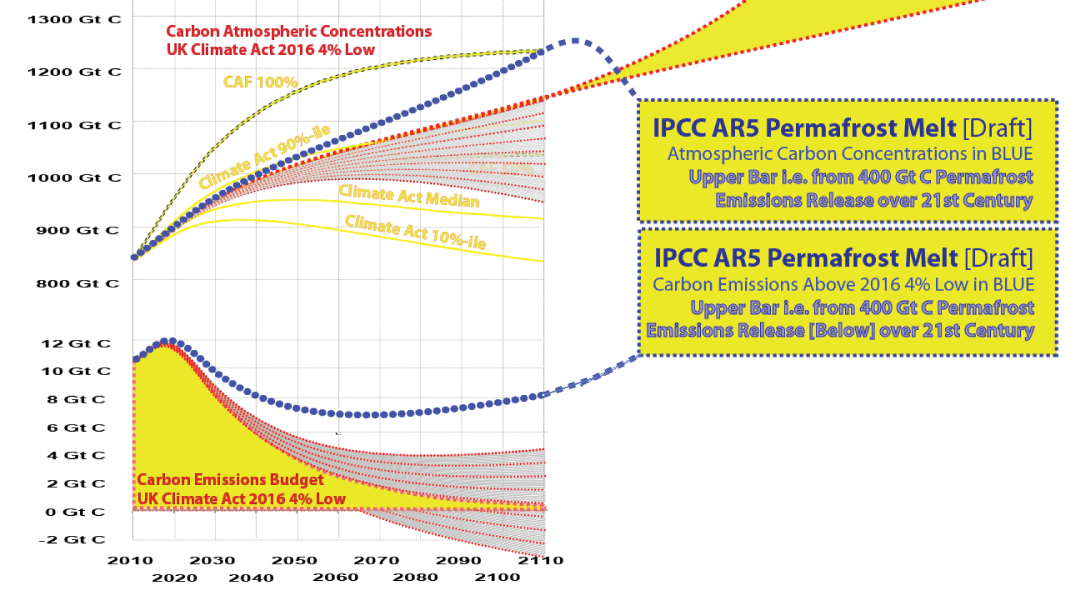 1300 Gt C
1200 Gt C
1100 Gt C
1000 Gt C
900 Gt C
800 Gt C

Carbon Atmospheric Concentrations
UK Climate Act 2016 4% Low

CAF 100%
Climate Act 90%-ile
Climate Act Median
Climate Act 10%-ile

IPCC AR5 Permafrost Melt [Draft]
Atmospheric Carbon Concentrations in BLUE
Upper Bar i.e. from 400 Gt C Permafrost
Emissions Release over 21st Century

IPCC AR5 Permafrost Melt [Draft]
Carbon Emissions Above 2016 4% Low in BLUE
Upper Bar i.e. from 400 Gt C Permafrost
Emissions Release [Below] over 21st Century

12 Gt C
10 Gt C
8 Gt C
6 Gt C
4 Gt C
2 Gt C
0 Gt C
-2 Gt C

Carbon Emissions Budget
UK Climate Act 2016 4% Low

2010
2020
2030
2040
2050
2060
2070
2080
2090
2100
2110